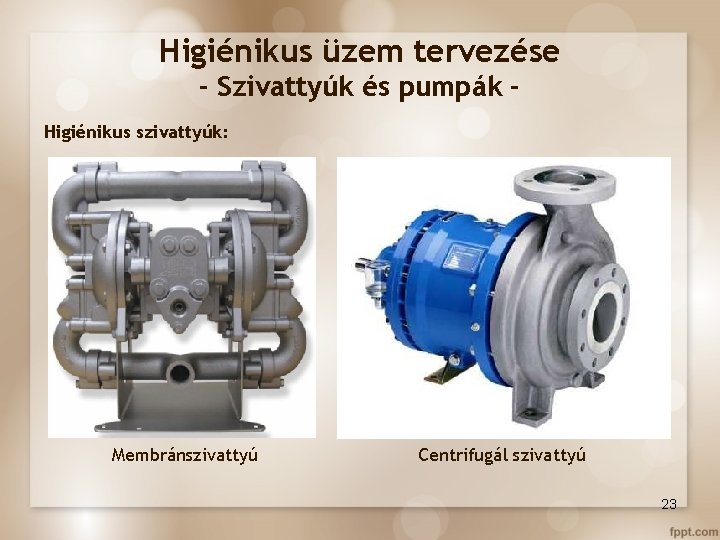 Higiénikus üzem tervezése
- Szivattyúk és pumpák -

Higiénikus szivattyúk:

Membránszivattyú

Centrifugál szivattyú

23

fppt.com